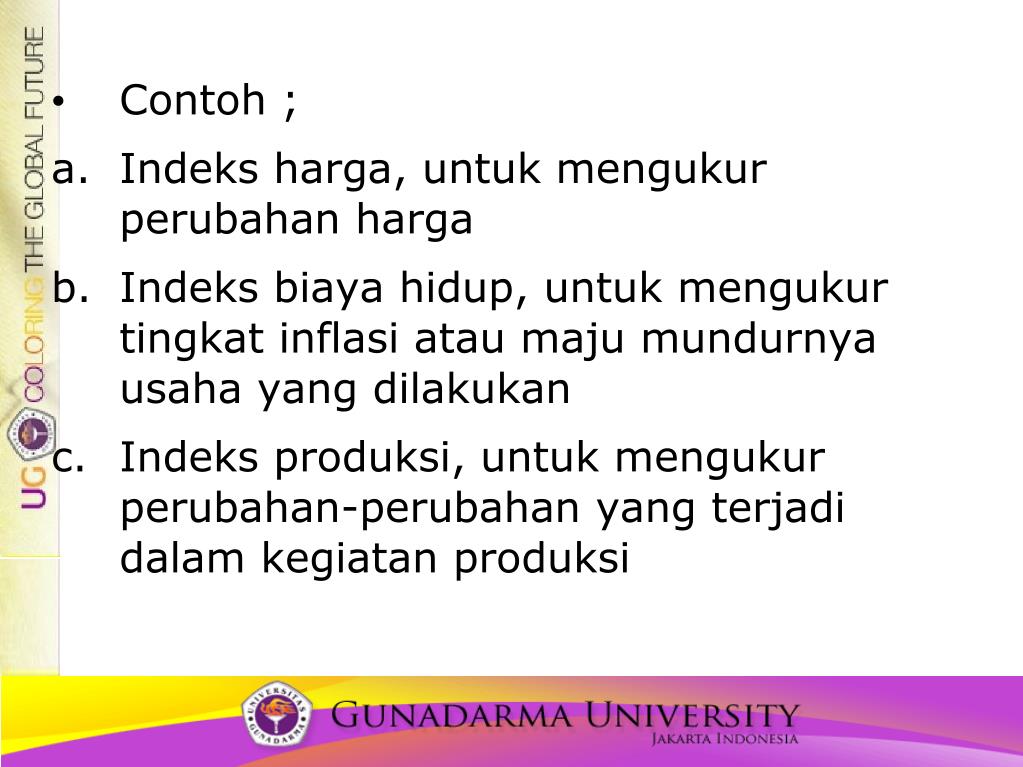 UG COLORING THE GLOBAL FUTURE

• Contoh ;

a. Indeks harga, untuk mengukur perubahan harga

b. Indeks biaya hidup, untuk mengukur tingkat inflasi atau maju mundurnya usaha yang dilakukan

c. Indeks produksi, untuk mengukur perubahan-perubahan yang terjadi dalam kegiatan produksi

UNIVERSITAS GUNADARMA

GUNADARMA UNIVERSITY
JAKARTA INDONESIA